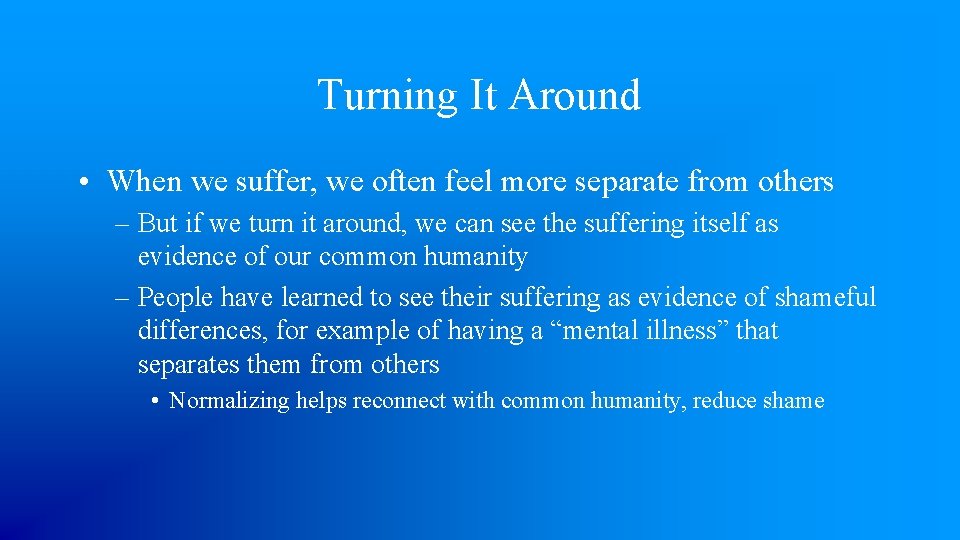 Turning It Around

• When we suffer, we often feel more separate from others

– But if we turn it around, we can see the suffering itself as evidence of our common humanity

– People have learned to see their suffering as evidence of shameful differences, for example of having a “mental illness” that separates them from others

• Normalizing helps reconnect with common humanity, reduce shame